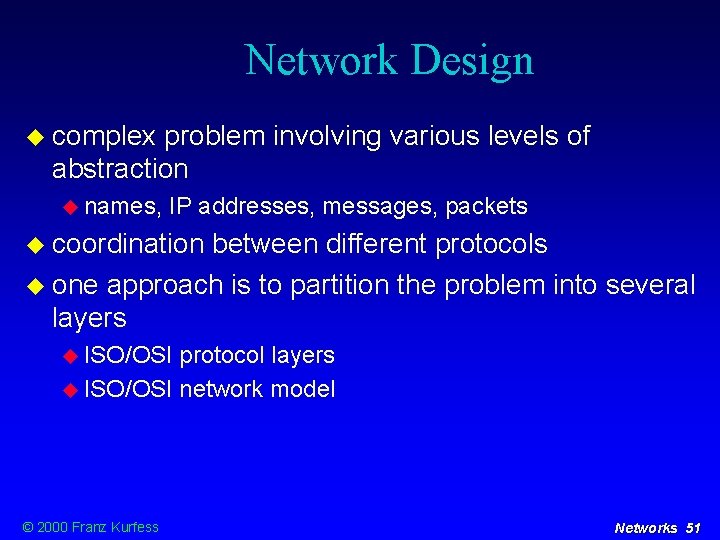 Network Design

complex problem involving various levels of abstraction

names, IP addresses, messages, packets

coordination between different protocols

one approach is to partition the problem into several layers

ISO/OSI protocol layers

ISO/OSI network model

© 2000 Franz Kurfess

Networks 51